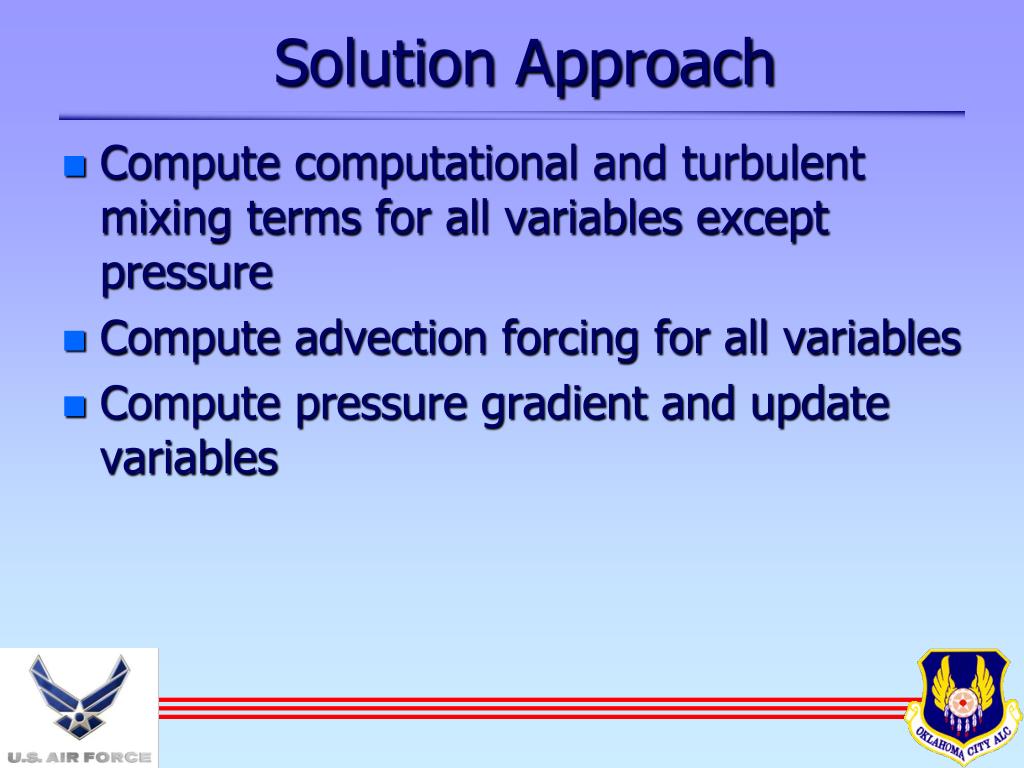 Solution Approach

- Compute computational and turbulent mixing terms for all variables except pressure
- Compute advection forcing for all variables
- Compute pressure gradient and update variables

U.S. AIR FORCE

OKLAHOMA CITY ALC